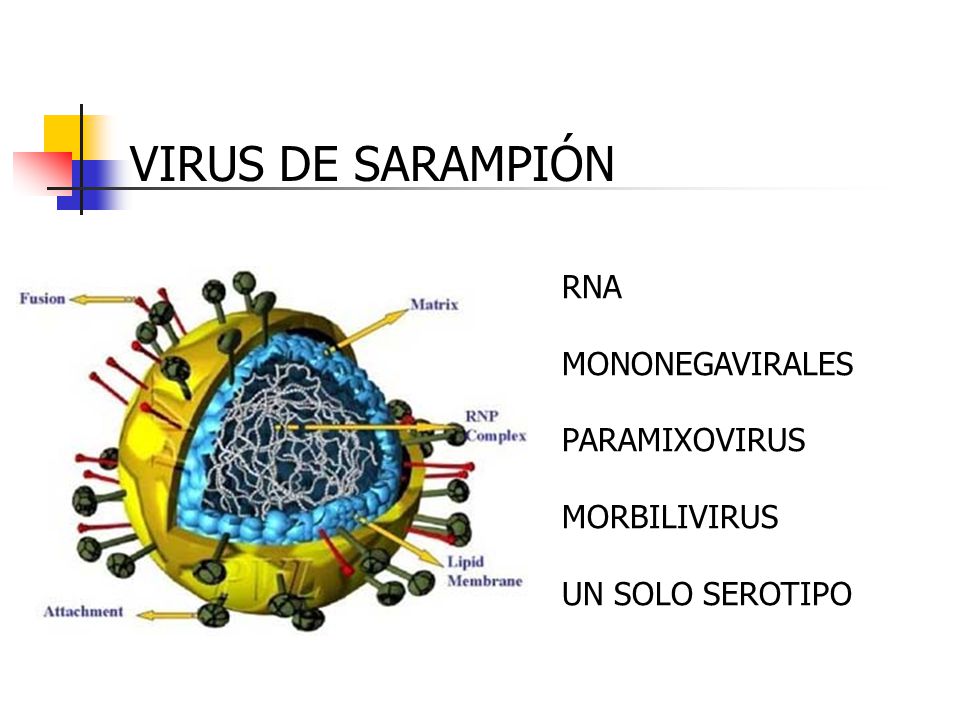 VIRUS DE SARAMPIÓN

Fusion

Matrix

RNP Complex

Lipid Membrane

Attachment

RNA

MONONEGAVIRALES

PARAMIXOVIRUS

MORBILIVIRUS

UN SOLO SEROTIPO